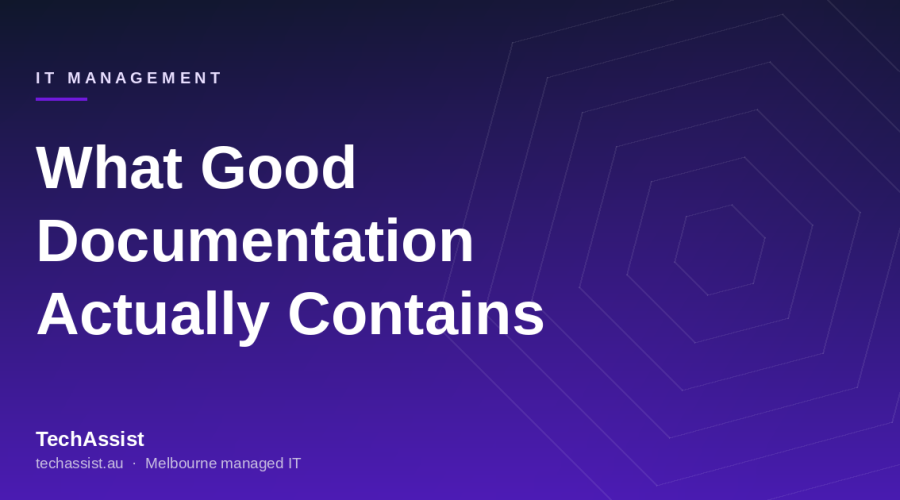 IT MANAGEMENT

What Good Documentation Actually Contains

TechAssist

techassist.au · Melbourne managed IT